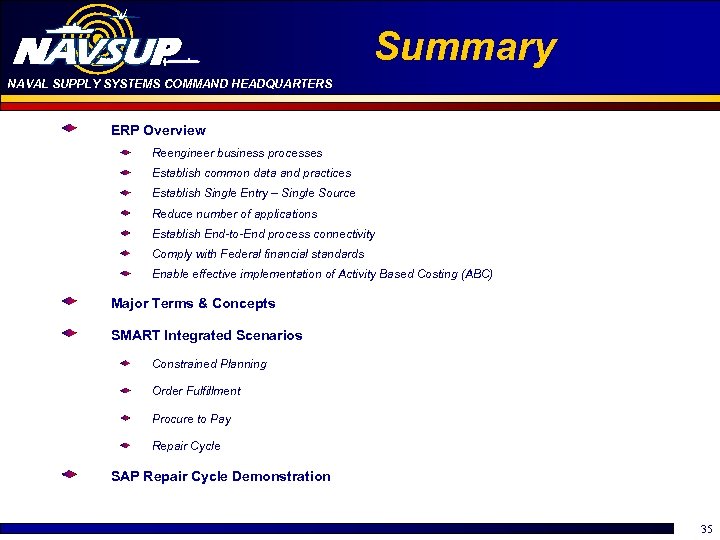 NAVSUP

NAVAL SUPPLY SYSTEMS COMMAND HEADQUARTERS

Summary

ERP Overview

Reengineer business processes

Establish common data and practices

Establish Single Entry – Single Source

Reduce number of applications

Establish End-to-End process connectivity

Comply with Federal financial standards

Enable effective implementation of Activity Based Costing (ABC)

Major Terms & Concepts

SMART Integrated Scenarios

Constrained Planning

Order Fulfillment

Procure to Pay

Repair Cycle

SAP Repair Cycle Demonstration

35